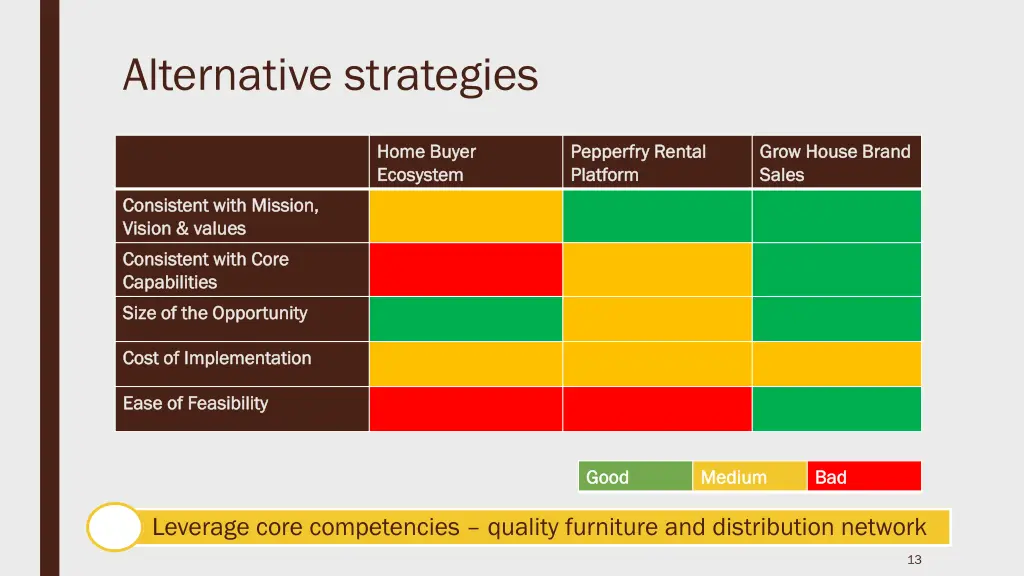 Alternative strategies

| | Home Buyer Ecosystem | Pepperfry Rental Platform | Grow House Brand Sales |
|---|---|---|---|
| Consistent with Mission, Vision & values | | | |
| Consistent with Core Capabilities | | | |
| Size of the Opportunity | | | |
| Cost of Implementation | | | |
| Ease of Feasibility | | | |

| Good | Medium | Bad |
|---|---|---|

Leverage core competencies – quality furniture and distribution network

13